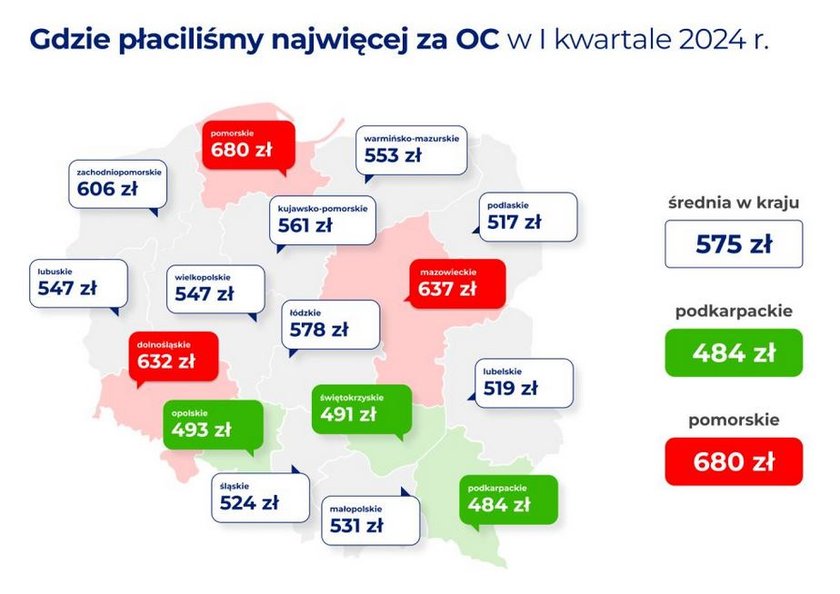 Gdzie płaciliśmy najwięcej za OC w I kwartale 2024 r.

pomorskie
680 zł

warmińsko-mazurskie
553 zł

zachodniopomorskie
606 zł

kujawsko-pomorskie
561 zł

podlaskie
517 zł

lubuskie
547 zł

wielkopolskie
547 zł

mazowieckie
637 zł

łódzkie
578 zł

dolnośląskie
632 zł

lubelskie
519 zł

opolskie
493 zł

świętokrzyskie
491 zł

śląskie
524 zł

małopolskie
531 zł

podkarpackie
484 zł

średnia w kraju
575 zł

podkarpackie
484 zł

pomorskie
680 zł